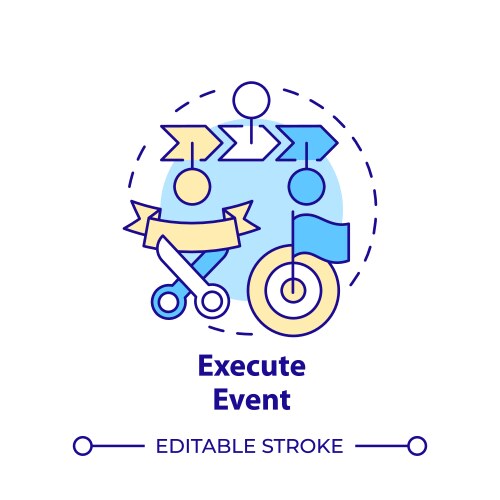 Execute
Event

EDITABLE STROKE